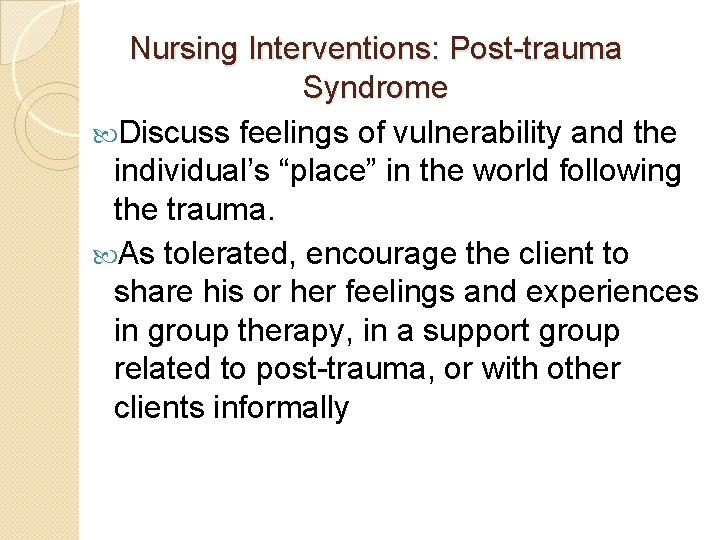 Nursing Interventions: Post-trauma Syndrome

Discuss feelings of vulnerability and the individual’s “place” in the world following the trauma.

As tolerated, encourage the client to share his or her feelings and experiences in group therapy, in a support group related to post-trauma, or with other clients informally